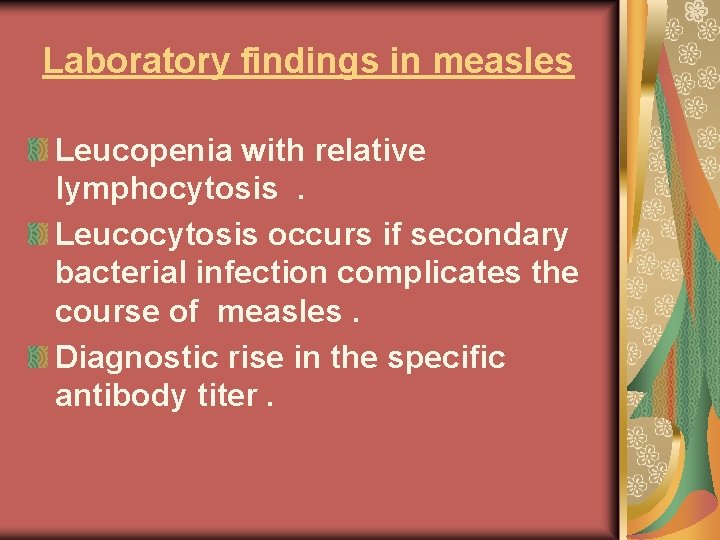 Laboratory findings in measles

Leucopenia with relative lymphocytosis .

Leucocytosis occurs if secondary bacterial infection complicates the course of measles .

Diagnostic rise in the specific antibody titer .